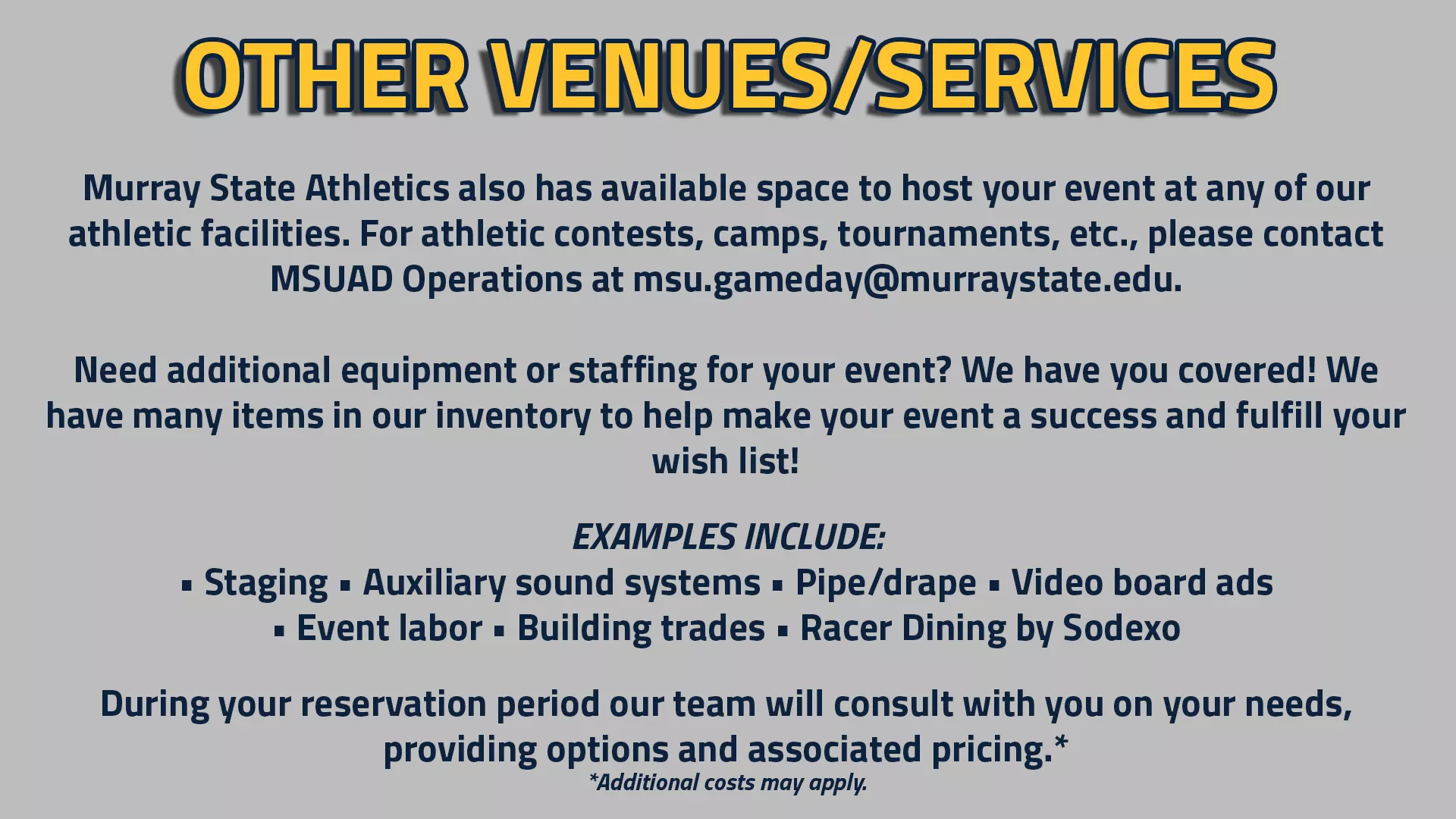 OTHER VENUES/SERVICES

Murray State Athletics also has available space to host your event at any of our athletic facilities. For athletic contests, camps, tournaments, etc., please contact MSUAD Operations at msu.gameday@murraystate.edu.

Need additional equipment or staffing for your event? We have you covered! We have many items in our inventory to help make your event a success and fulfill your wish list!

EXAMPLES INCLUDE:
▪ Staging ▪ Auxiliary sound systems ▪ Pipe/drape ▪ Video board ads
▪ Event labor ▪ Building trades ▪ Racer Dining by Sodexo

During your reservation period our team will consult with you on your needs, providing options and associated pricing.*
*Additional costs may apply.